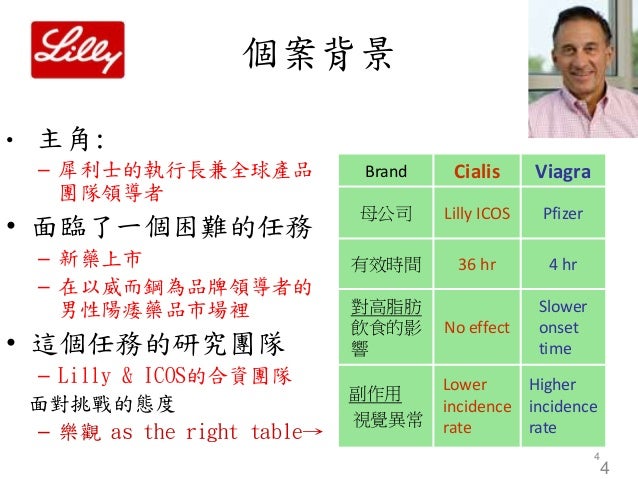 Lilly

個案背景

• 主角:
– 犀利士的執行長兼全球產品團隊領導者

• 面臨了一個困難的任務
– 新藥上市
– 在以威而鋼為品牌領導者的男性陽痿藥品市場裡

• 這個任務的研究團隊
– Lilly & ICOS的合資團隊
面對挑戰的態度
– 樂觀 as the right table→

| Brand | Cialis | Viagra |
|---|---|---|
| 母公司 | Lilly ICOS | Pfizer |
| 有效時間 | 36 hr | 4 hr |
| 對高脂肪飲食的影響 | No effect | Slower onset time |
| 副作用 視覺異常 | Lower incidence rate | Higher incidence rate |

4
4